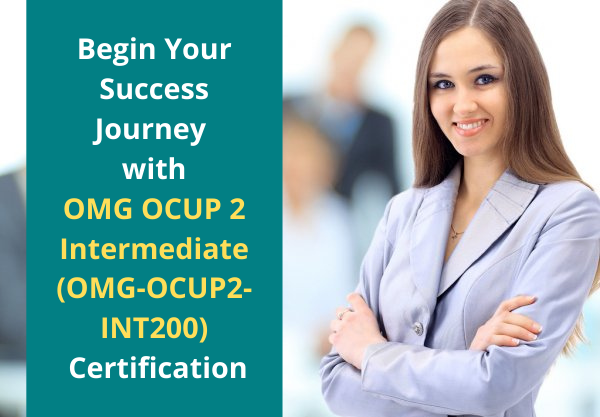 Begin Your Success Journey with OMG OCUP 2 Intermediate (OMG-OCUP2-INT200) Certification